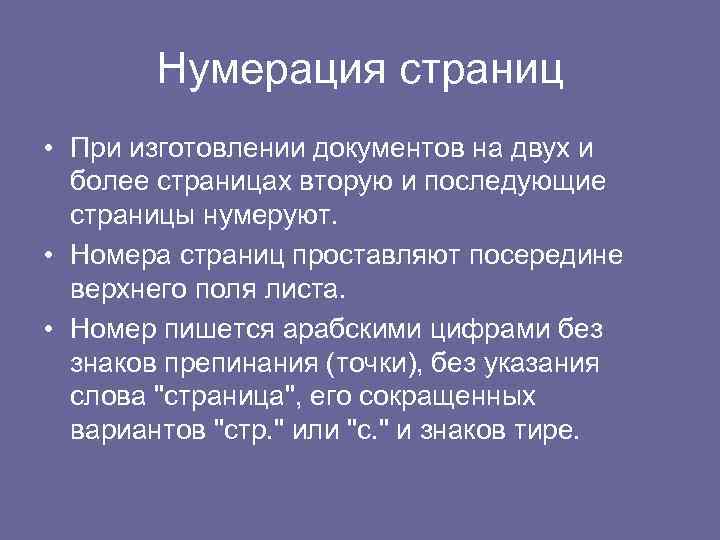 Нумерация страниц

• При изготовлении документов на двух и более страницах вторую и последующие страницы нумеруют.

• Номера страниц проставляют посередине верхнего поля листа.

• Номер пишется арабскими цифрами без знаков препинания (точки), без указания слова "страница", его сокращенных вариантов "стр." или "с." и знаков тире.